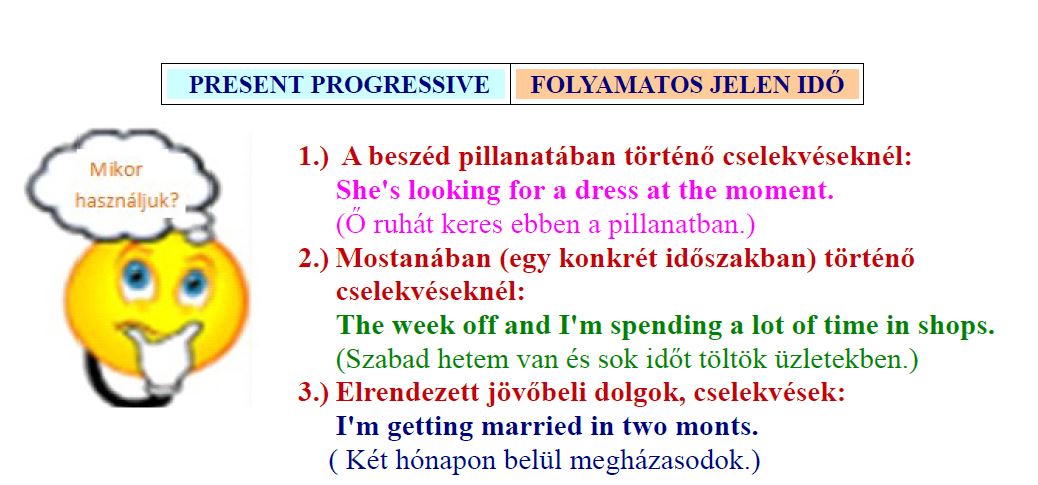 | PRESENT PROGRESSIVE | FOLYAMATOS JELEN IDŐ |
|---|---|

Mikor használjuk?

1.) A beszéd pillanatában történő cselekvéseknél:
She's looking for a dress at the moment.
(Ő ruhát keres ebben a pillanatban.)

2.) Mostanában (egy konkrét időszakban) történő cselekvéseknél:
The week off and I'm spending a lot of time in shops.
(Szabad hetem van és sok időt töltök üzletekben.)

3.) Elrendezett jövőbeli dolgok, cselekvések:
I'm getting married in two monts.
( Két hónapon belül megházasodok.)